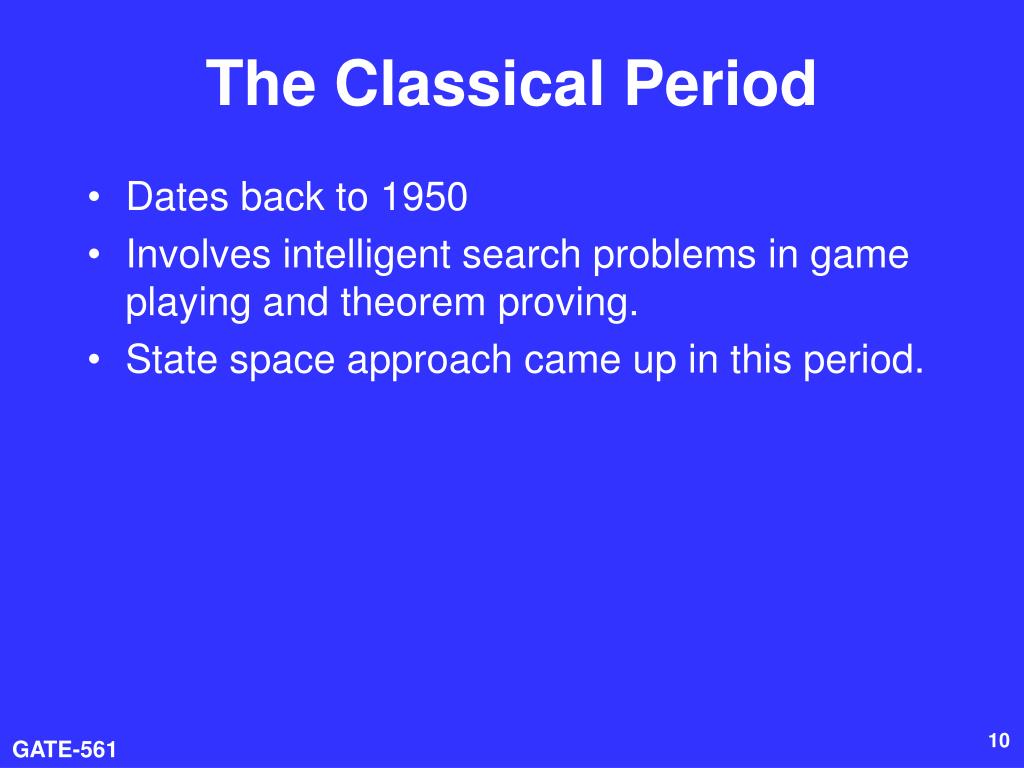 The Classical Period

• Dates back to 1950
• Involves intelligent search problems in game playing and theorem proving.
• State space approach came up in this period.

GATE-561

10